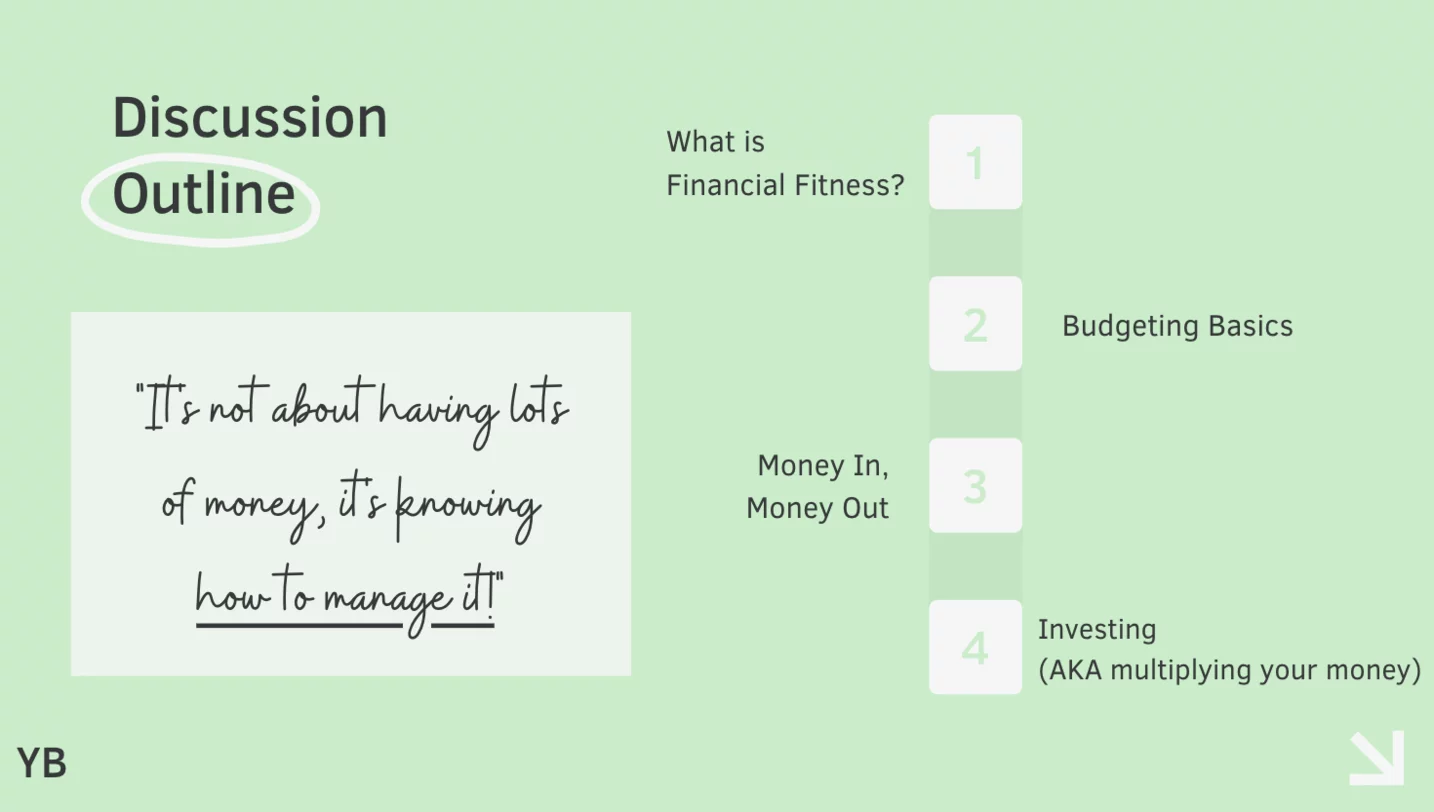 Discussion Outline

"It's not about having lots of money, it's knowing how to manage it!"

What is Financial Fitness?

1

2

Budgeting Basics

Money In, Money Out

3

4

Investing (AKA multiplying your money)

YB